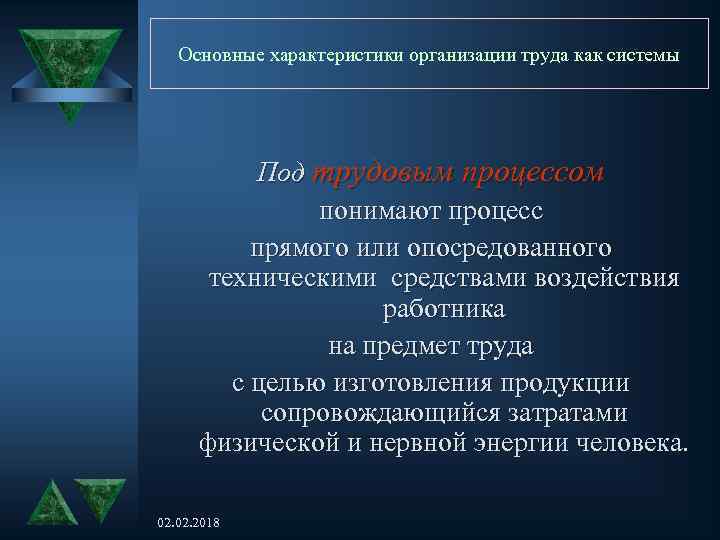 Основные характеристики организации труда как системы

Под трудовым процессом

понимают процесс

прямого или опосредованного техническими средствами воздействия работника

на предмет труда

с целью изготовления продукции сопровождающийся затратами физической и нервной энергии человека.

02.02.2018